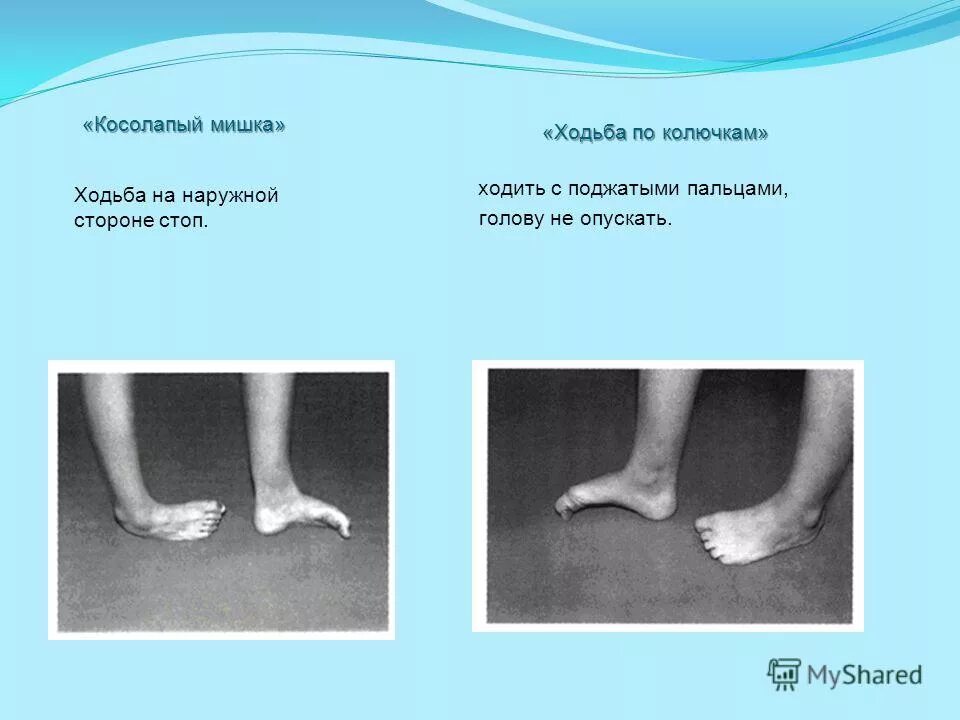 «Косолапый мишка»

Ходьба на наружной стороне стоп.

«Ходьба по колючкам»

ходить с поджатыми пальцами, голову не опускать.

MyShared